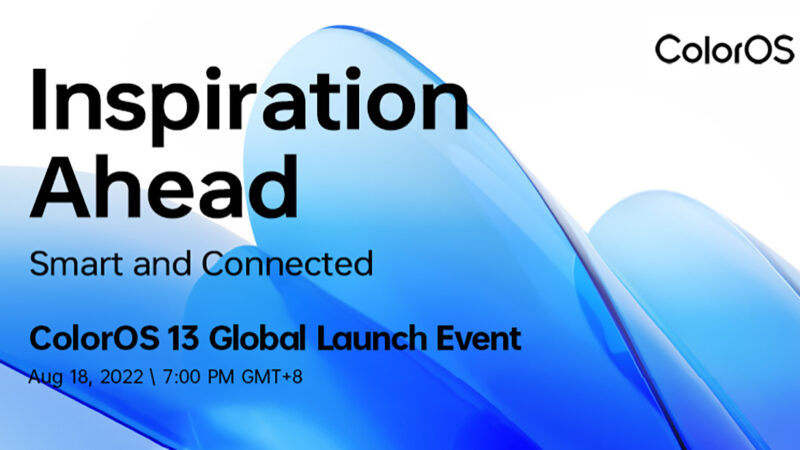 ColorOS

Inspiration Ahead

Smart and Connected

ColorOS 13 Global Launch Event

Aug 18, 2022 \ 7:00 PM GMT+8